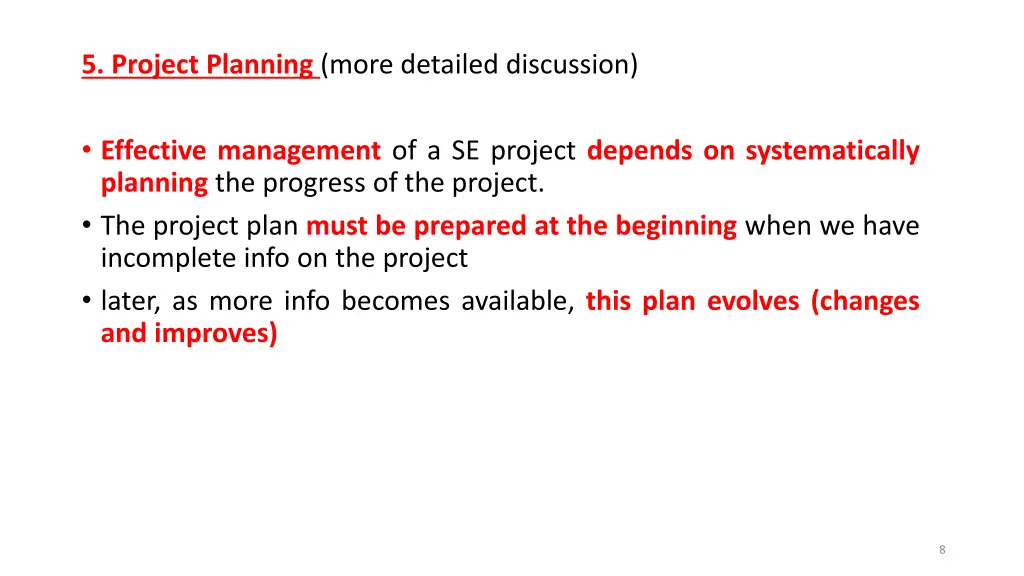 5. Project Planning (more detailed discussion)

• Effective management of a SE project depends on systematically planning the progress of the project.
• The project plan must be prepared at the beginning when we have incomplete info on the project
• later, as more info becomes available, this plan evolves (changes and improves)

8